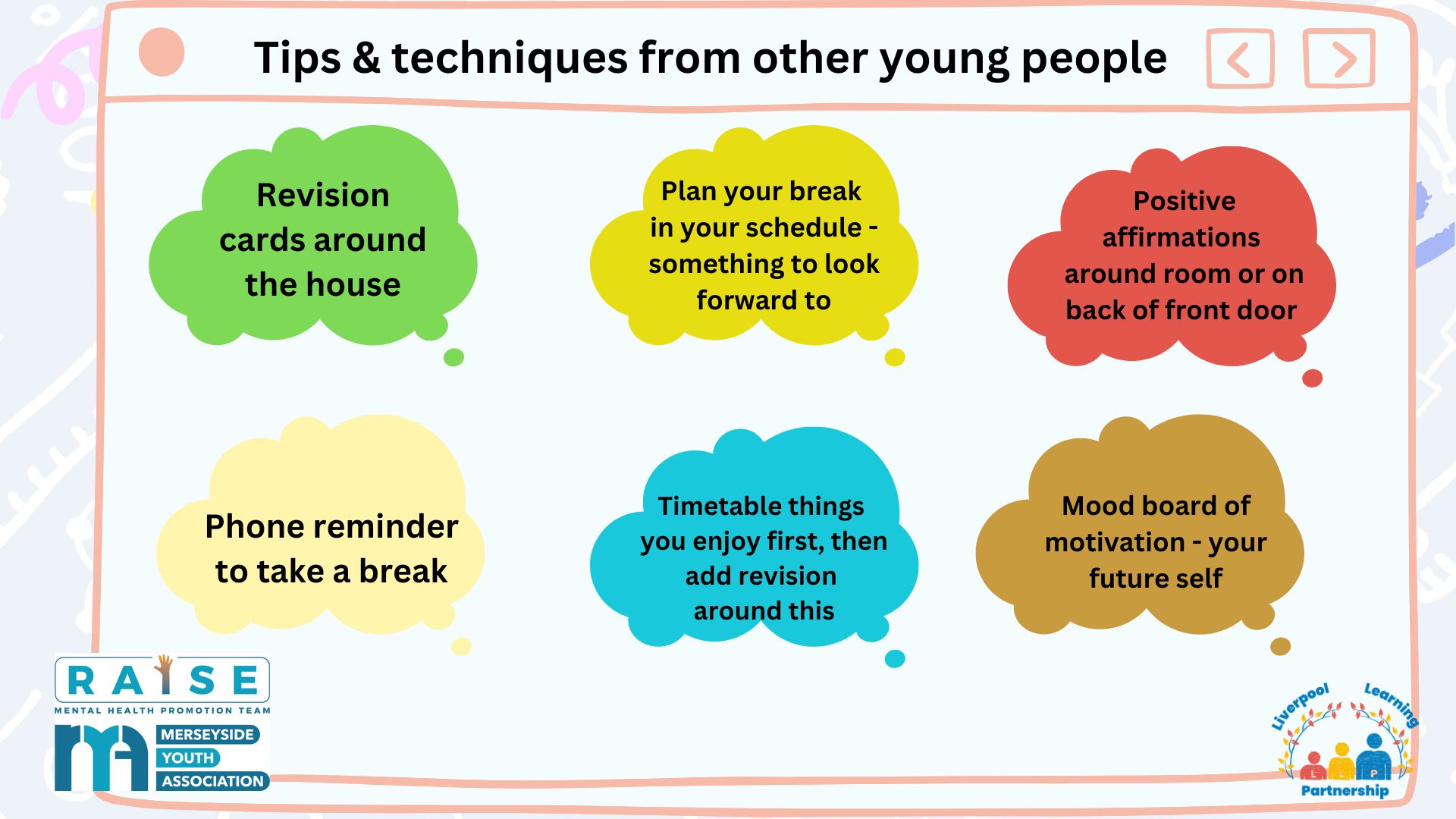 Tips & techniques from other young people

Revision cards around the house

Plan your break in your schedule - something to look forward to

Positive affirmations around room or on back of front door

Phone reminder to take a break

Timetable things you enjoy first, then add revision around this

Mood board of motivation - your future self

RAISE
MENTAL HEALTH PROMOTION TEAM

MERSEYSIDE YOUTH ASSOCIATION

Liverpool Learning Partnership
L L P